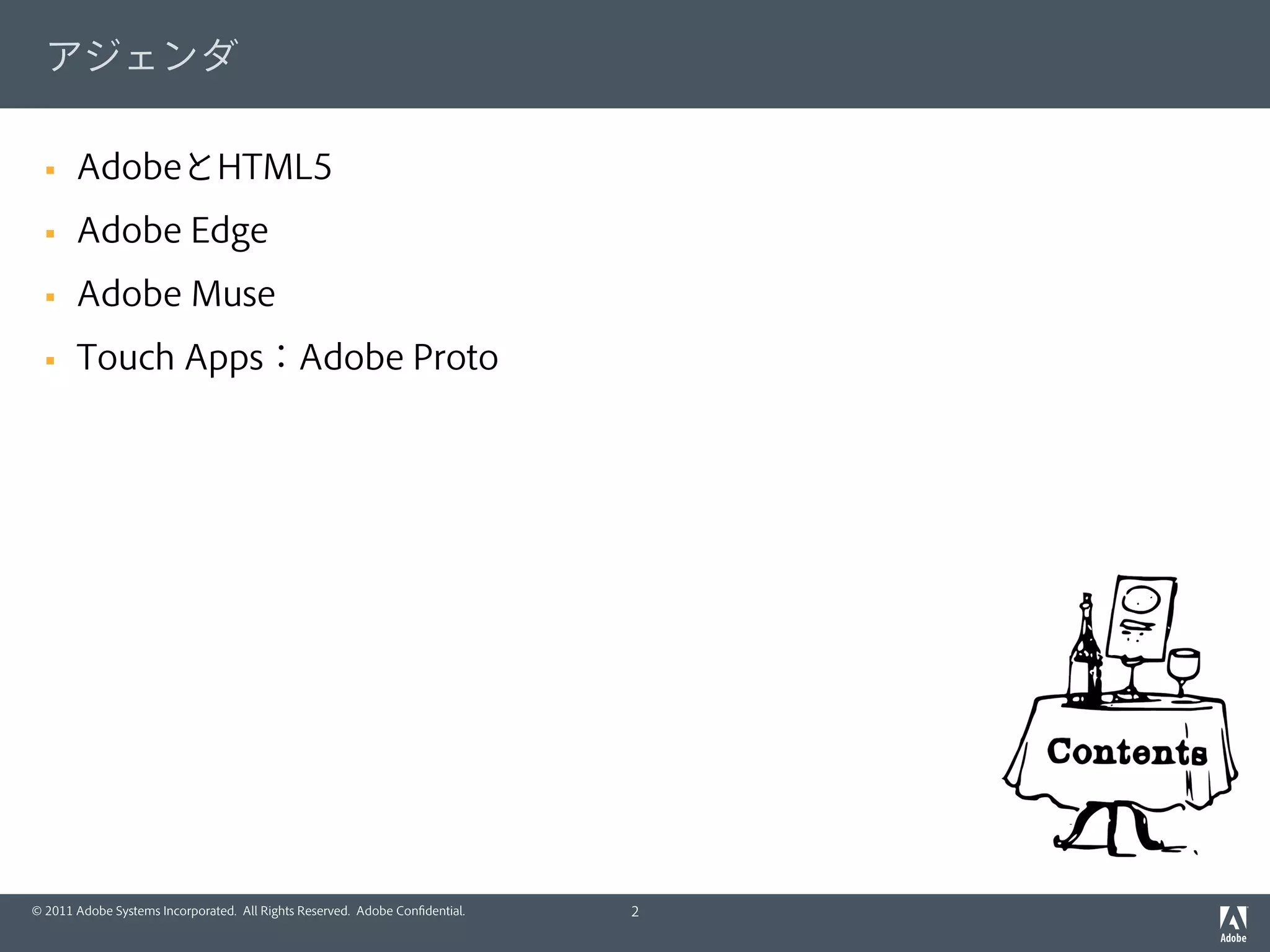 アジェンダ

▪ AdobeとHTML5
▪ Adobe Edge
▪ Adobe Muse
▪ Touch Apps：Adobe Proto

Contents

© 2011 Adobe Systems Incorporated. All Rights Reserved. Adobe Confidential.

2

Adobe